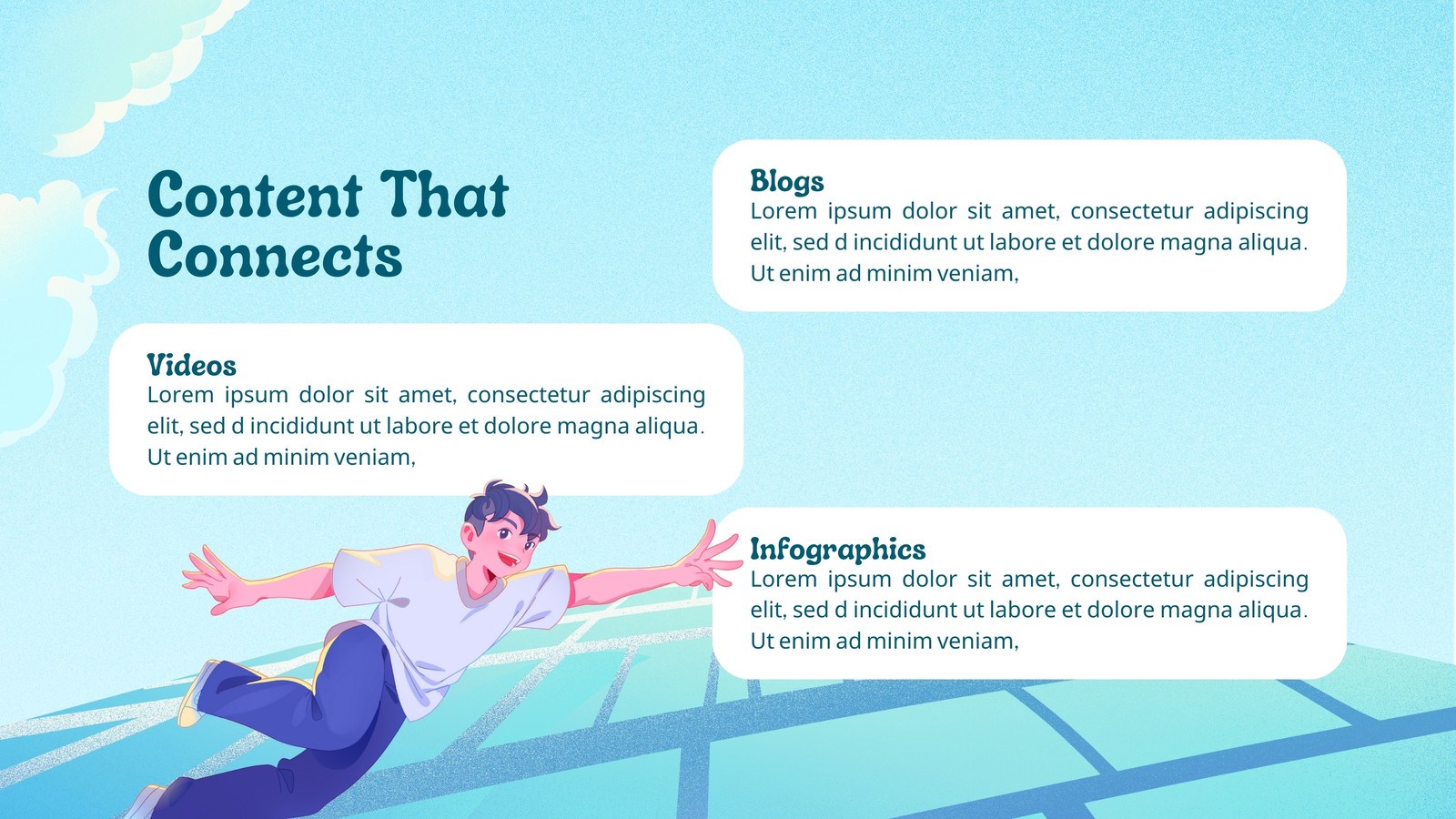 Content That Connects

Blogs
Lorem ipsum dolor sit amet, consectetur adipiscing elit, sed d incididunt ut labore et dolore magna aliqua. Ut enim ad minim veniam,

Videos
Lorem ipsum dolor sit amet, consectetur adipiscing elit, sed d incididunt ut labore et dolore magna aliqua. Ut enim ad minim veniam,

Infographics
Lorem ipsum dolor sit amet, consectetur adipiscing elit, sed d incididunt ut labore et dolore magna aliqua. Ut enim ad minim veniam,